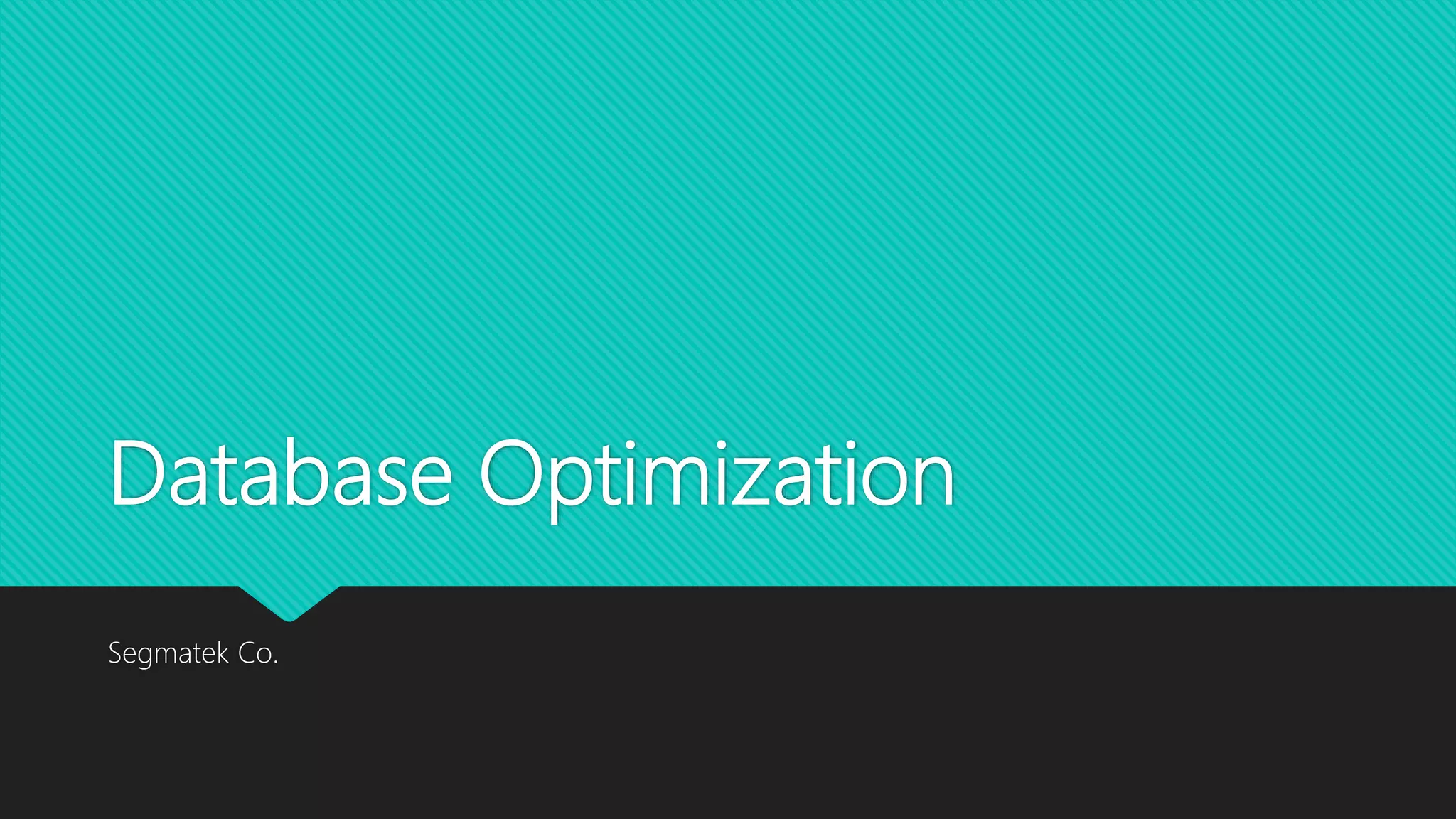 Database Optimization

Segmatek Co.